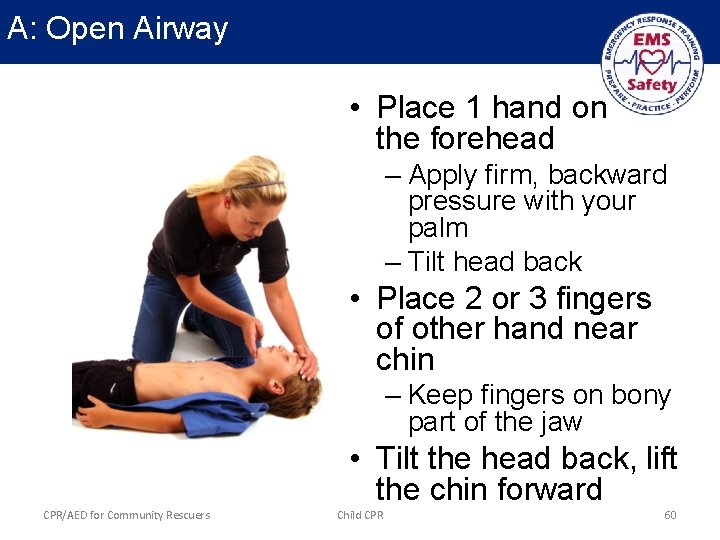 A: Open Airway

EMERGENCY RESPONSE TRAINING
EMS
Safety
PREPARE · PRACTICE · PERFORM

• Place 1 hand on the forehead
– Apply firm, backward pressure with your palm
– Tilt head back
• Place 2 or 3 fingers of other hand near chin
– Keep fingers on bony part of the jaw
• Tilt the head back, lift the chin forward

CPR/AED for Community Rescuers
Child CPR
60